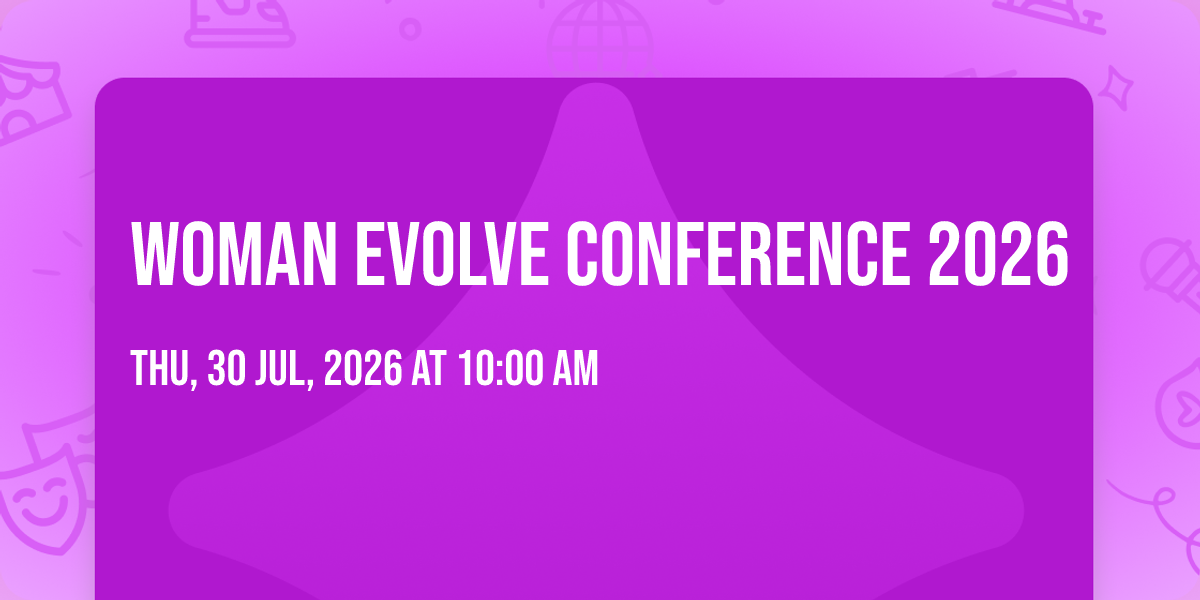 WOMAN EVOLVE CONFERENCE 2026

THU, 30 JUL, 2026 AT 10:00 AM